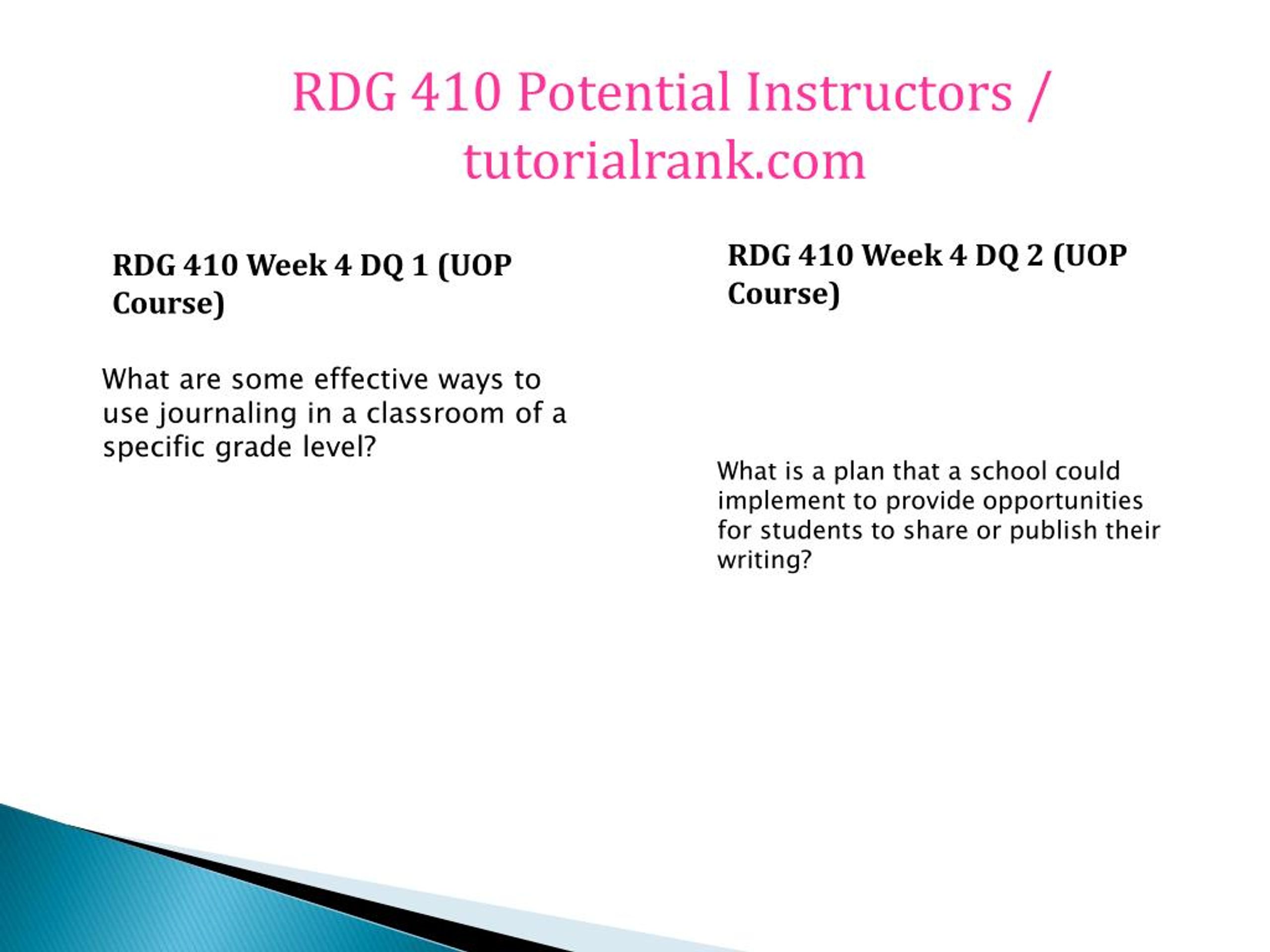 RDG 410 Potential Instructors / tutorialrank.com

RDG 410 Week 4 DQ 1 (UOP Course)

What are some effective ways to use journaling in a classroom of a specific grade level?

RDG 410 Week 4 DQ 2 (UOP Course)

What is a plan that a school could implement to provide opportunities for students to share or publish their writing?